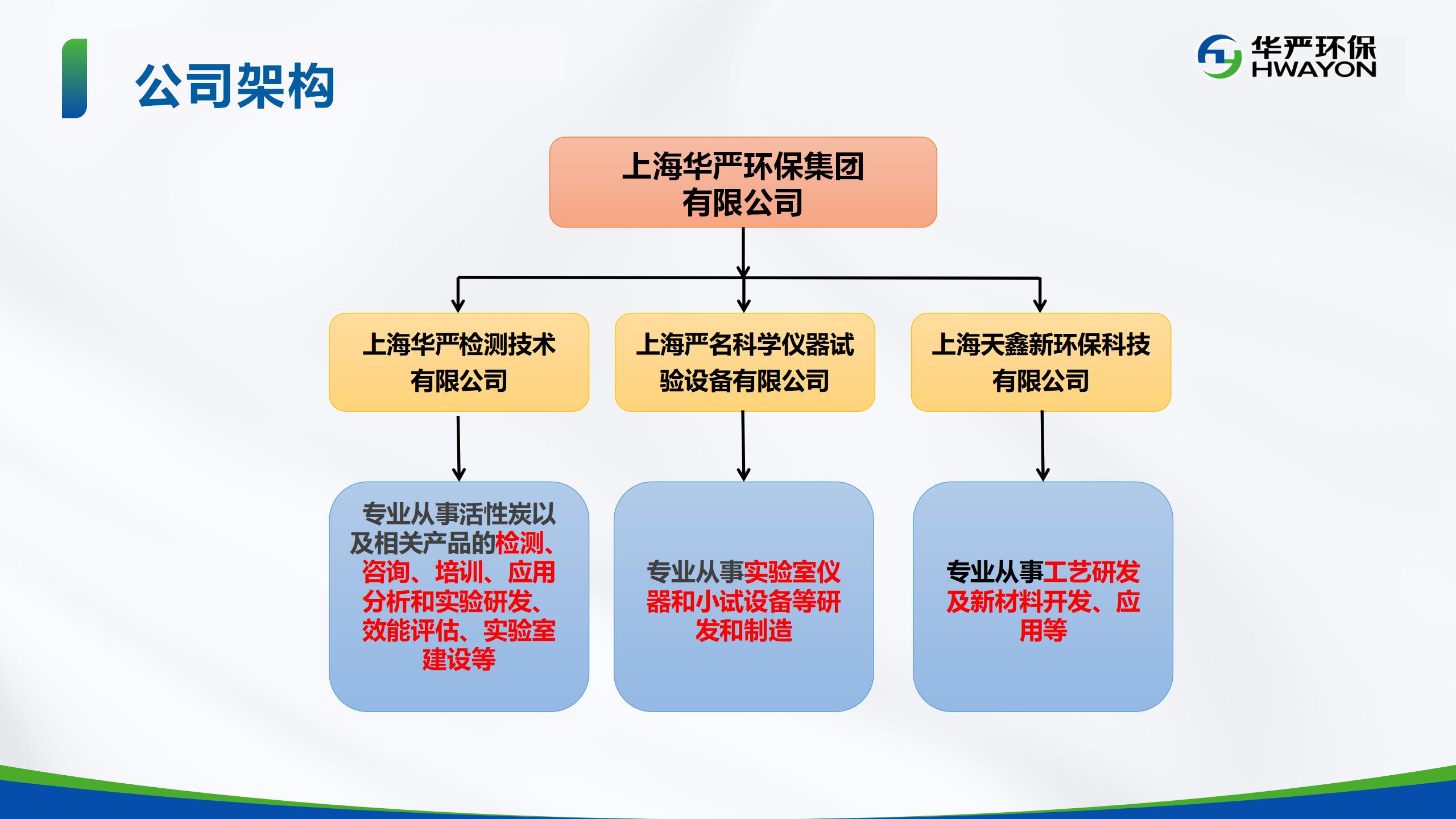 公司架构

华严环保
HWAYON

上海华严环保集团有限公司

上海华严检测技术有限公司

上海严名科学仪器试验设备有限公司

上海天鑫新环保科技有限公司

专业从事活性炭以及相关产品的检测、咨询、培训、应用分析和实验研发、效能评估、实验室建设等

专业从事实验室仪器和小试设备等研发和制造

专业从事工艺研发及新材料开发、应用等